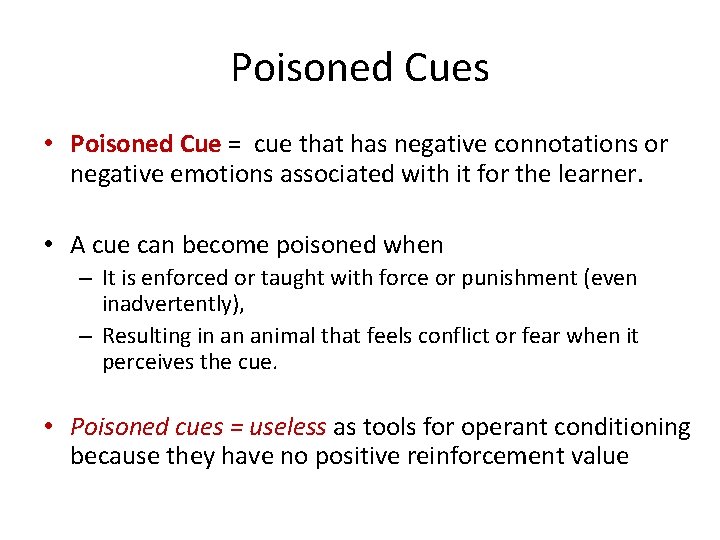 Poisoned Cues

• Poisoned Cue = cue that has negative connotations or negative emotions associated with it for the learner.

• A cue can become poisoned when
– It is enforced or taught with force or punishment (even inadvertently),
– Resulting in an animal that feels conflict or fear when it perceives the cue.

• Poisoned cues = useless as tools for operant conditioning because they have no positive reinforcement value